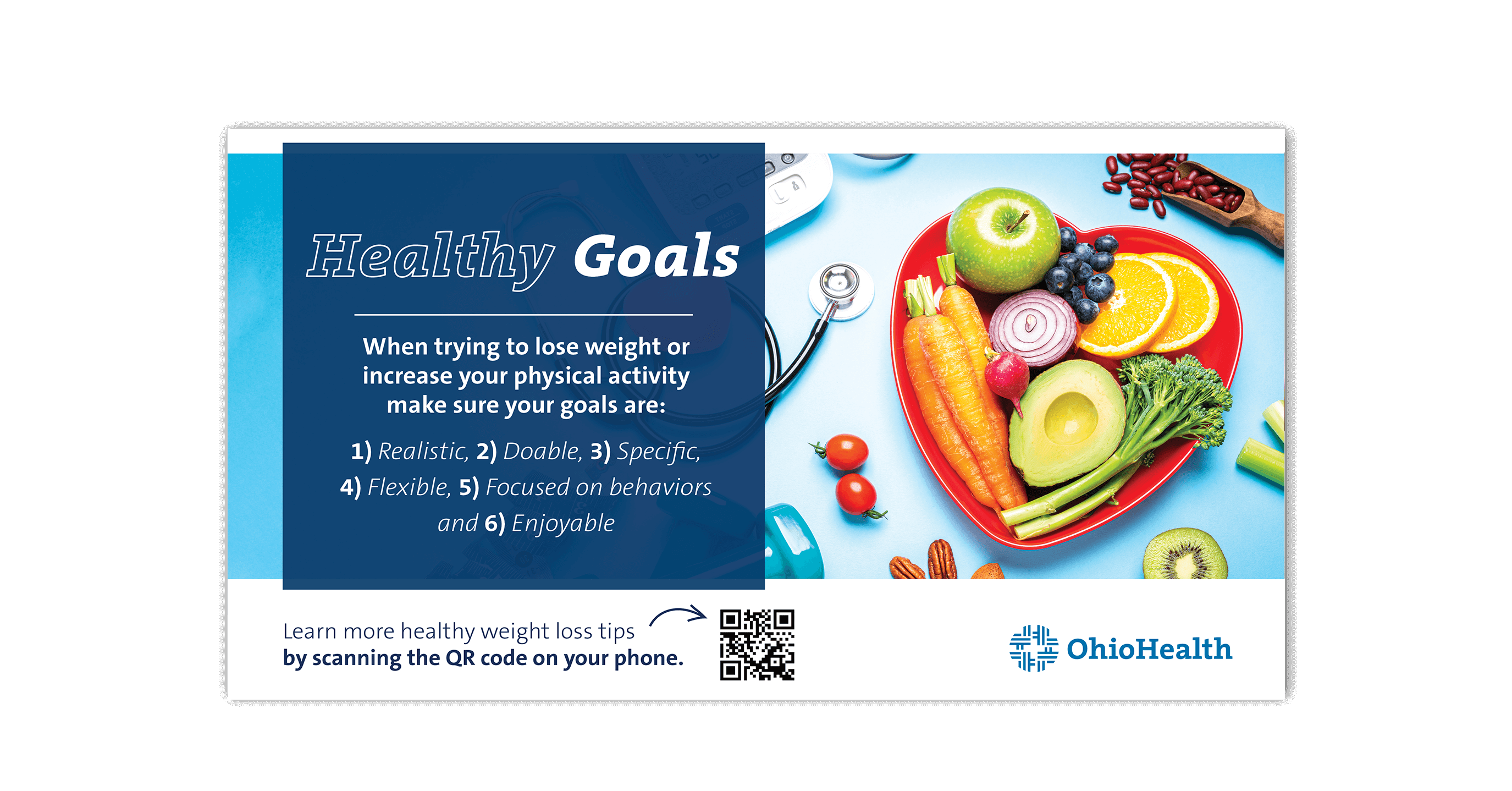 Healthy Goals

When trying to lose weight or increase your physical activity make sure your goals are:

1) Realistic, 2) Doable, 3) Specific, 4) Flexible, 5) Focused on behaviors and 6) Enjoyable

Learn more healthy weight loss tips
by scanning the QR code on your phone.

OhioHealth